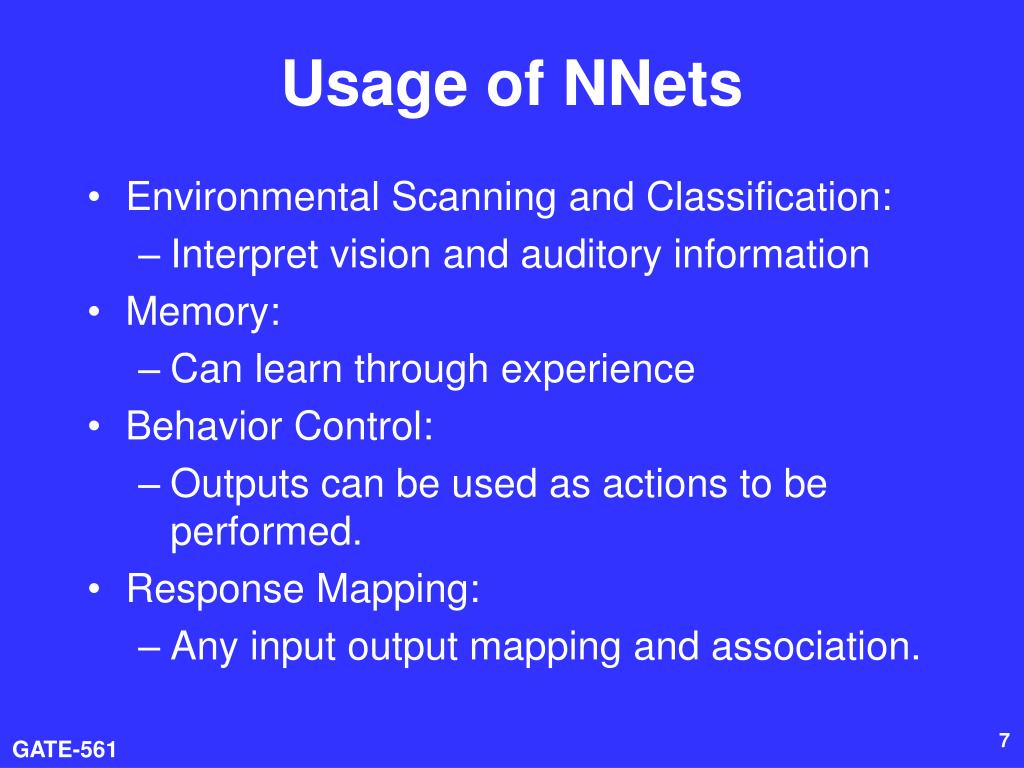 Usage of NNets

• Environmental Scanning and Classification:
– Interpret vision and auditory information
• Memory:
– Can learn through experience
• Behavior Control:
– Outputs can be used as actions to be performed.
• Response Mapping:
– Any input output mapping and association.

GATE-561

7